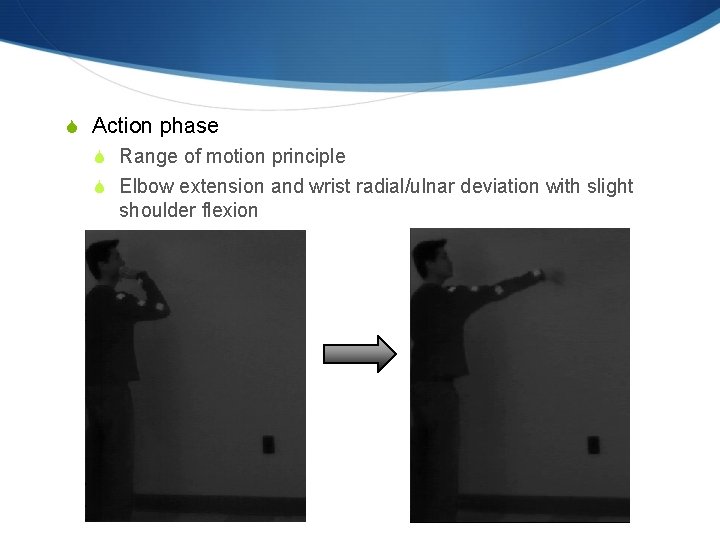 Action phase

Range of motion principle

Elbow extension and wrist radial/ulnar deviation with slight shoulder flexion